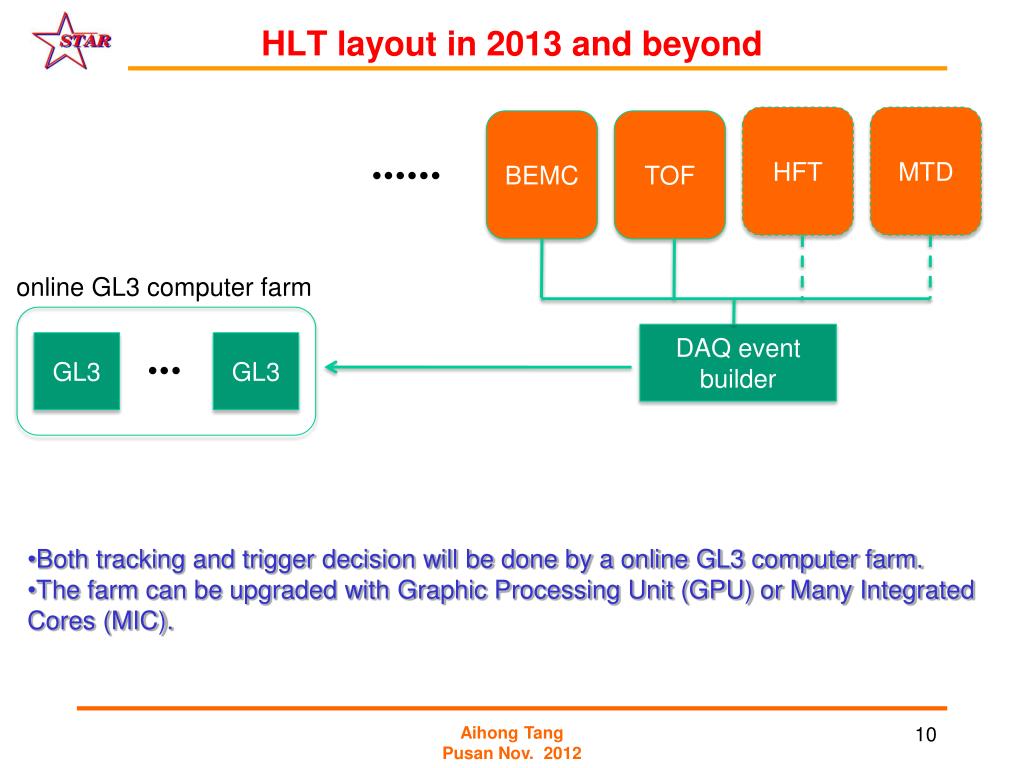 STAR

HLT layout in 2013 and beyond

……

BEMC

TOF

HFT

MTD

online GL3 computer farm

GL3

…

GL3

DAQ event builder

•Both tracking and trigger decision will be done by a online GL3 computer farm.
•The farm can be upgraded with Graphic Processing Unit (GPU) or Many Integrated Cores (MIC).

Aihong Tang
Pusan Nov. 2012

10